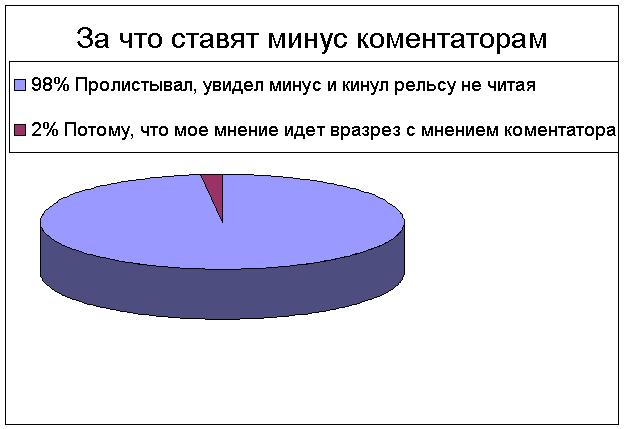 За что ставят минус коментаторам

98% Пролистывал, увидел минус и кинул рельсу не читая

2% Потому, что мое мнение идет вразрез с мнением коментатора